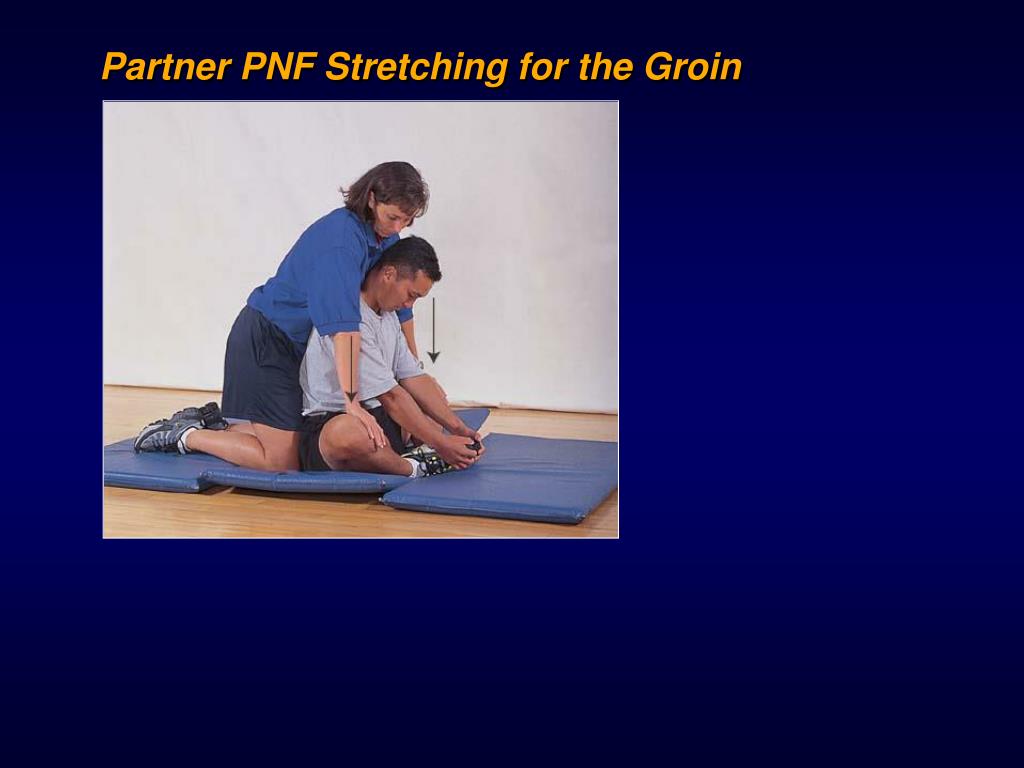 Partner PNF Stretching for the Groin